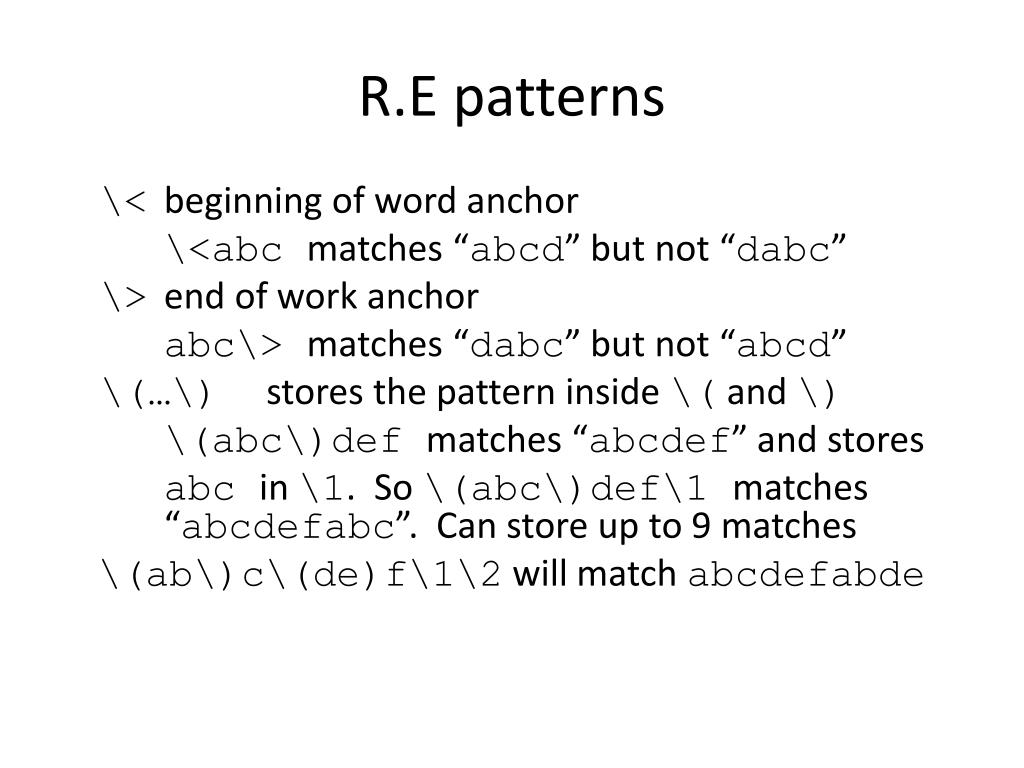 R.E patterns

\< beginning of word anchor

\<abc matches “abcd” but not “dabc”

\> end of work anchor

abc\> matches “dabc” but not “abcd”

\(…\) stores the pattern inside \( and \)

\(abc\)def matches “abcdef” and stores abc in \1. So \(abc\)def\1 matches “abcdefabc”. Can store up to 9 matches

\(ab\)c\(de)f\1\2 will match abcdefabde